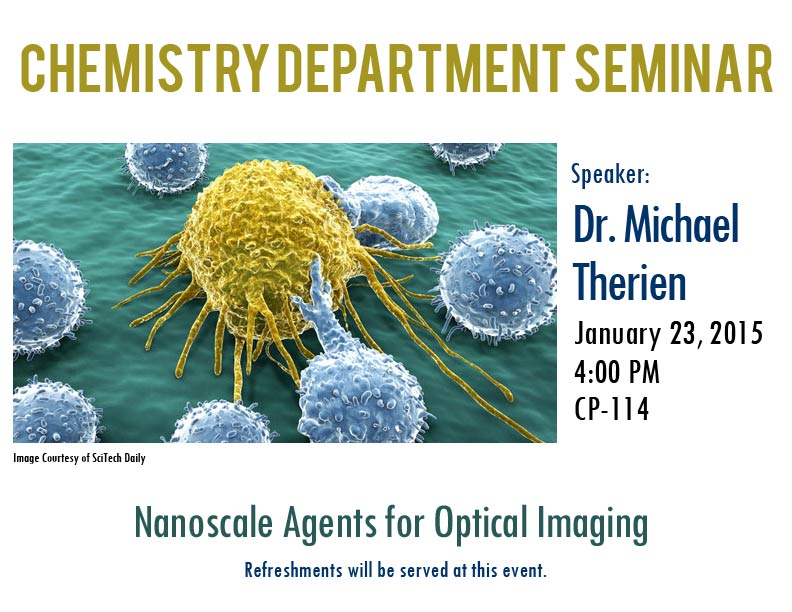 CHEMISTRY DEPARTMENT SEMINAR

Speaker:

Dr. Michael Therien

January 23, 2015
4:00 PM
CP-114

Image Courtesy of SciTech Daily

Nanoscale Agents for Optical Imaging

Refreshments will be served at this event.